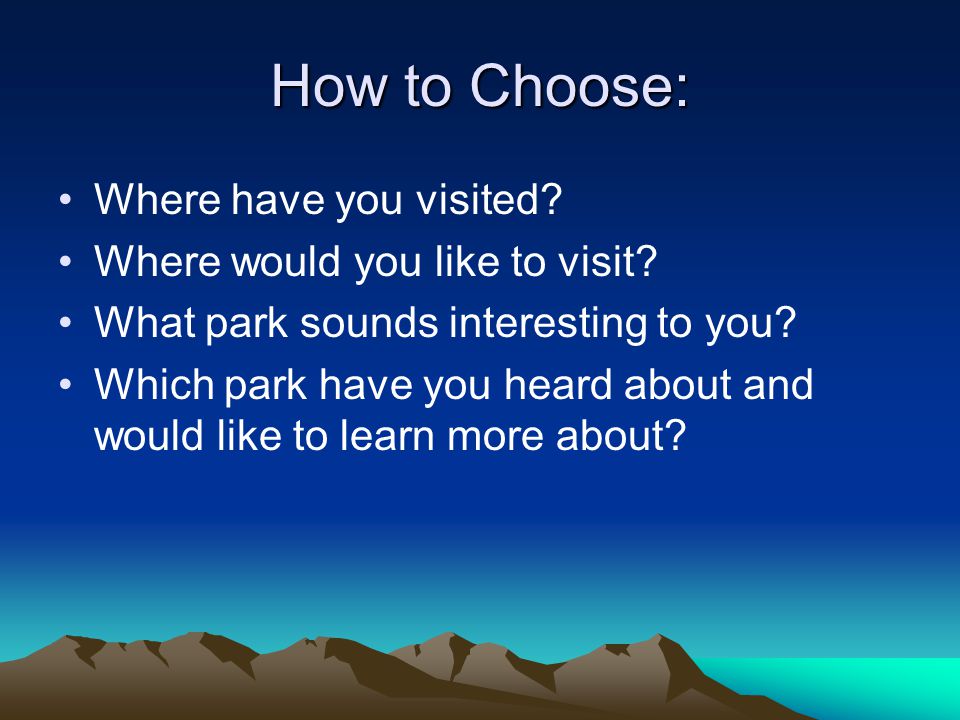 How to Choose:

• Where have you visited?
• Where would you like to visit?
• What park sounds interesting to you?
• Which park have you heard about and would like to learn more about?